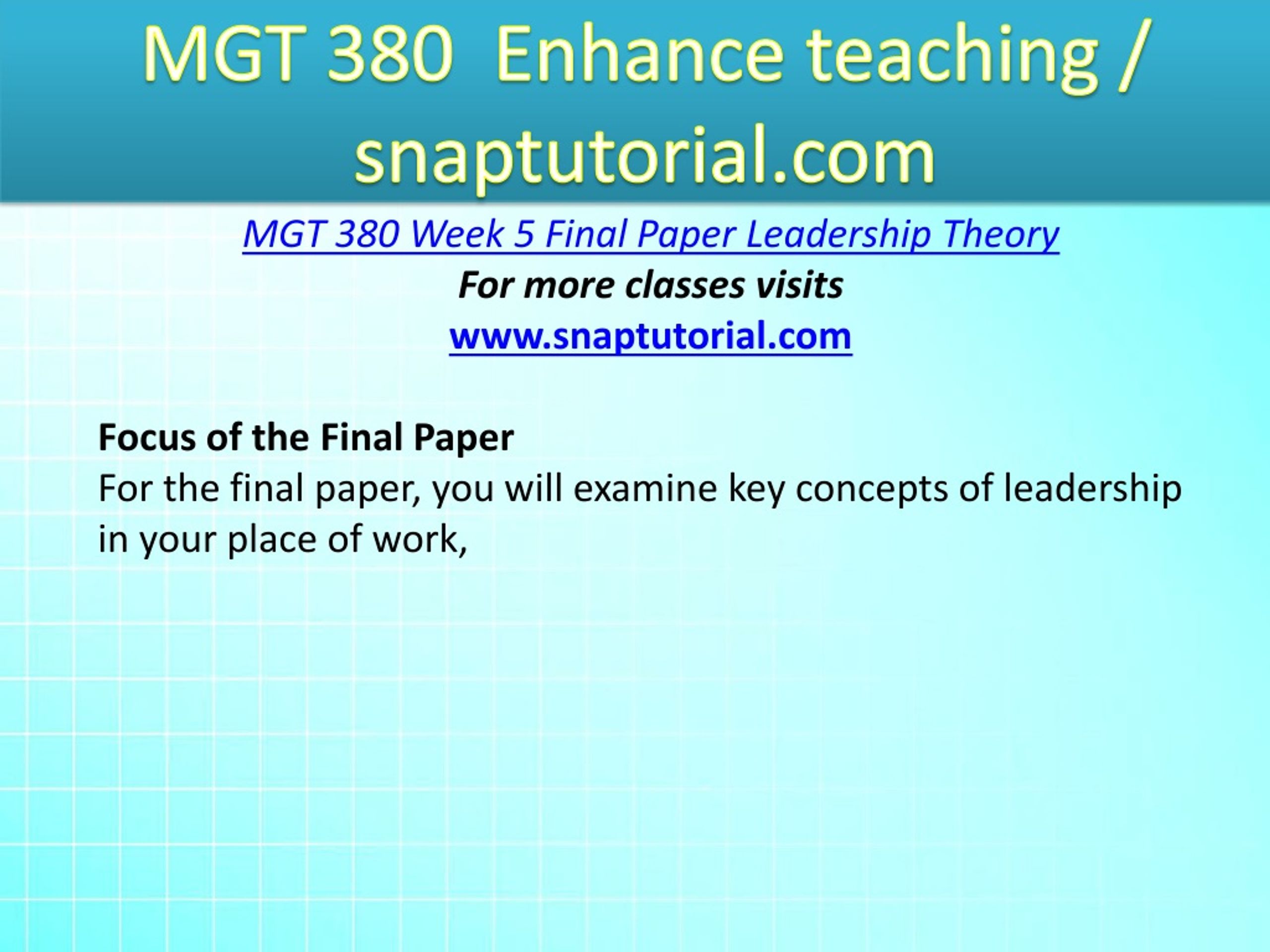 MGT 380 Enhance teaching / snaptutorial.com

MGT 380 Week 5 Final Paper Leadership Theory
For more classes visits
www.snaptutorial.com

Focus of the Final Paper
For the final paper, you will examine key concepts of leadership in your place of work,